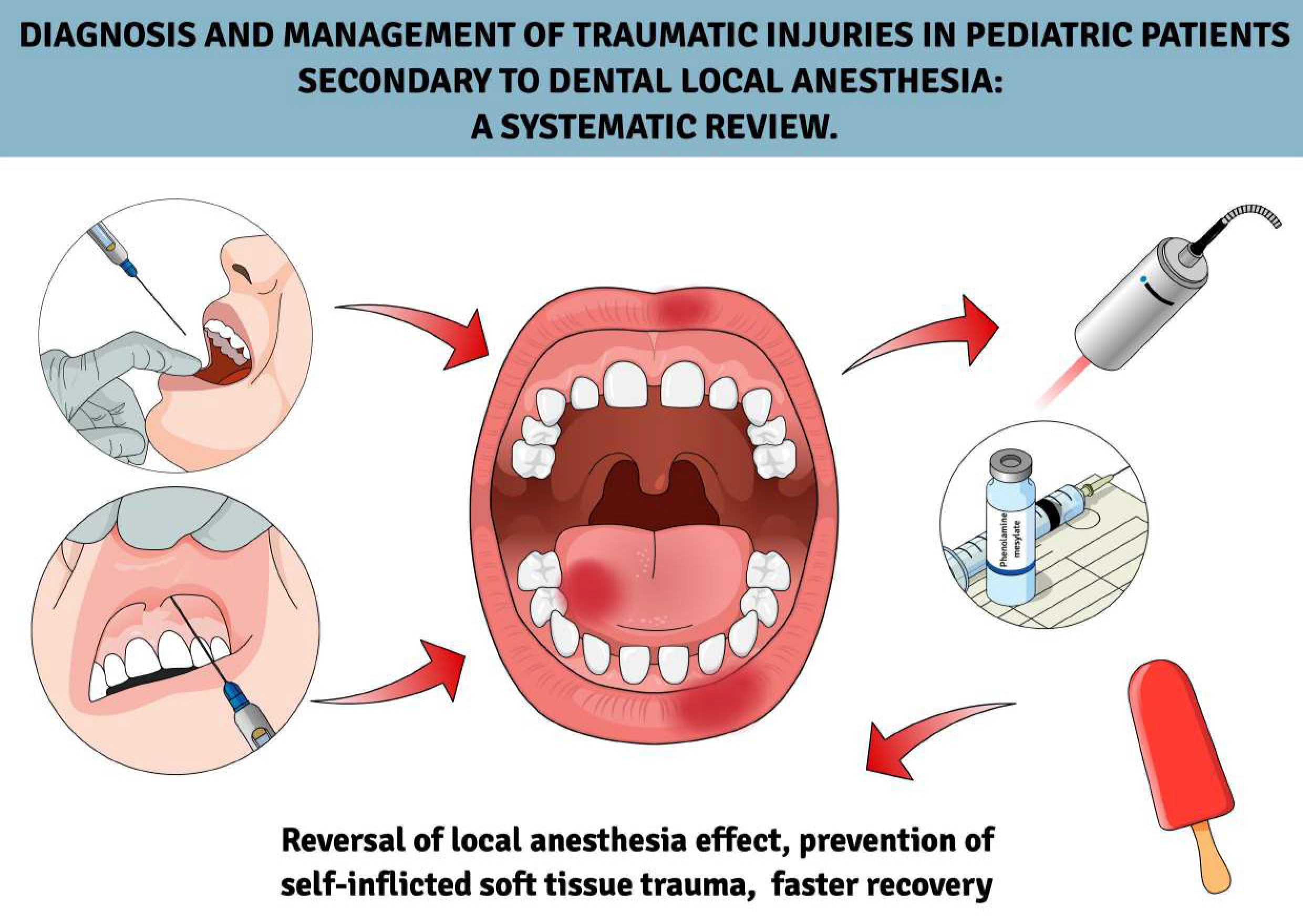 DIAGNOSIS AND MANAGEMENT OF TRAUMATIC INJURIES IN PEDIATRIC PATIENTS SECONDARY TO DENTAL LOCAL ANESTHESIA: A SYSTEMATIC REVIEW.

Phenolamine mesylate

Reversal of local anesthesia effect, prevention of self-inflicted soft tissue trauma, faster recovery